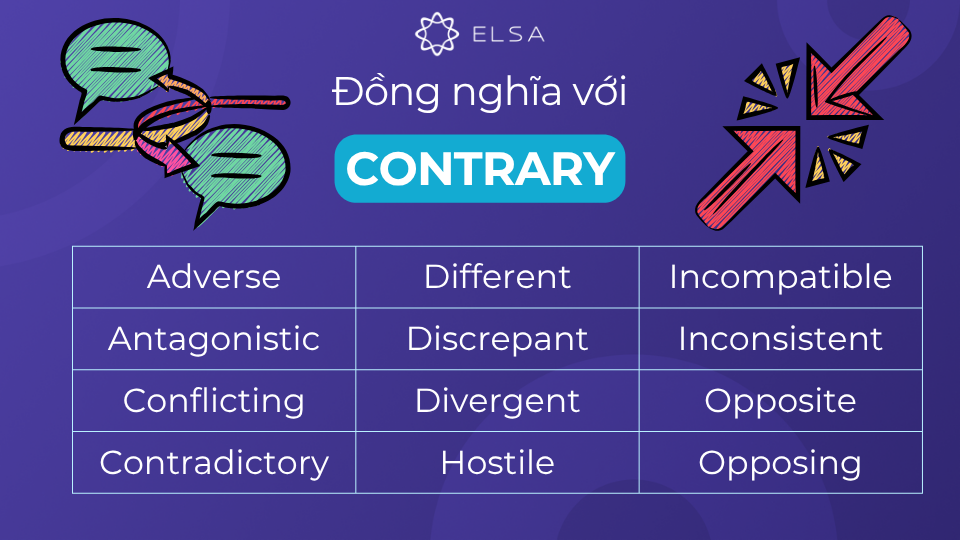 ELSA

Đồng nghĩa với

CONTRARY

| Adverse | Different | Incompatible |
|---|---|---|
| Antagonistic | Discrepant | Inconsistent |
| Conflicting | Divergent | Opposite |
| Contradictory | Hostile | Opposing |